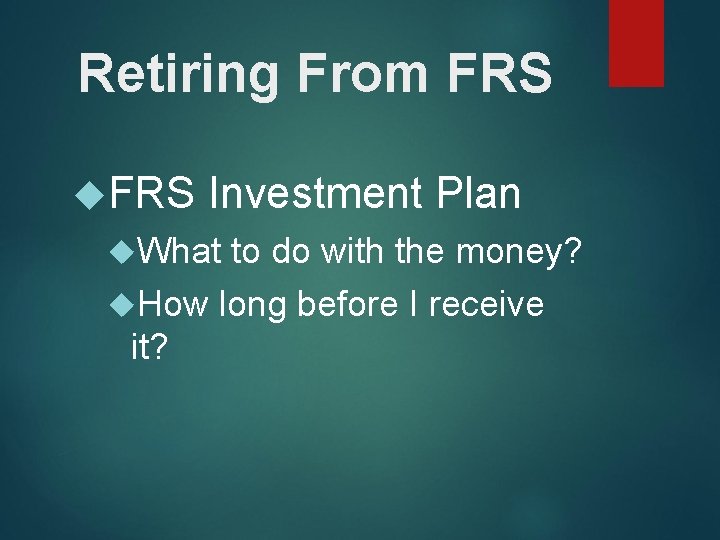 Retiring From FRS

FRS Investment Plan

What to do with the money?

How long before I receive it?